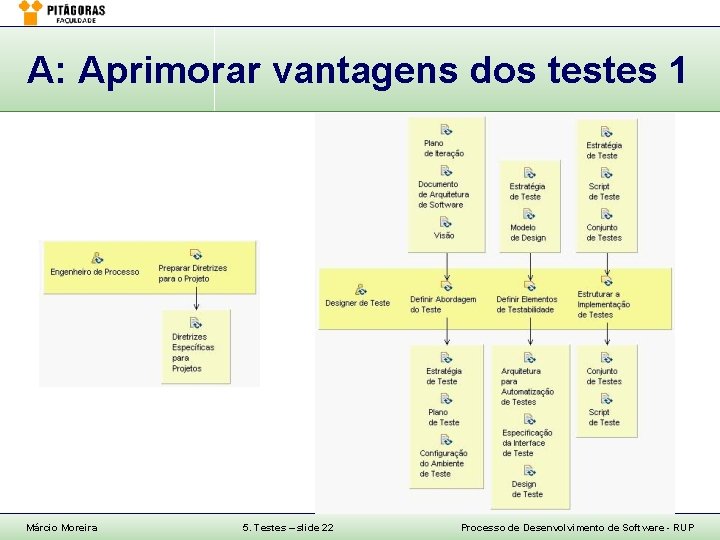 PITÁGORAS
FACULDADE

A: Aprimorar vantagens dos testes 1

Engenheiro de Processo
Preparar Diretrizes para o Projeto
Diretrizes Específicas para Projetos

Plano de Iteração
Documento de Arquitetura de Software
Visão

Estratégia de Teste
Modelo de Design

Estratégia de Teste
Script de Teste
Conjunto de Testes

Designer de Teste
Definir Abordagem do Teste
Definir Elementos de Testabilidade
Estruturar a Implementação de Testes

Estratégia de Teste
Plano de Teste
Configuração do Ambiente de Teste

Arquitetura para Automatização de Testes
Especificação da Interface de Teste
Design de Teste

Conjunto de Testes
Script de Teste

Márcio Moreira
5. Testes – slide 22
Processo de Desenvolvimento de Software - RUP